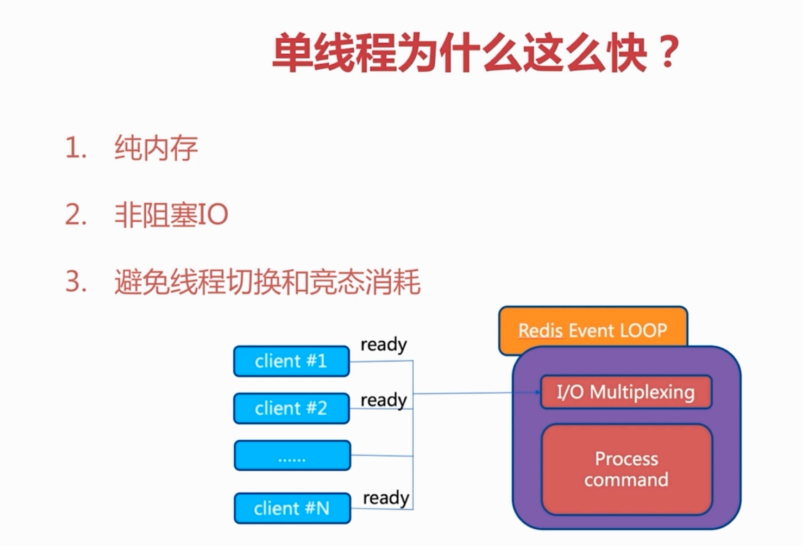 单线程为什么这么快？

1. 纯内存

2. 非阻塞IO

3. 避免线程切换和竞态消耗

client #1
ready
client #2
ready
......
client #N
ready

Redis Event LOOP
I/O Multiplexing
Process command